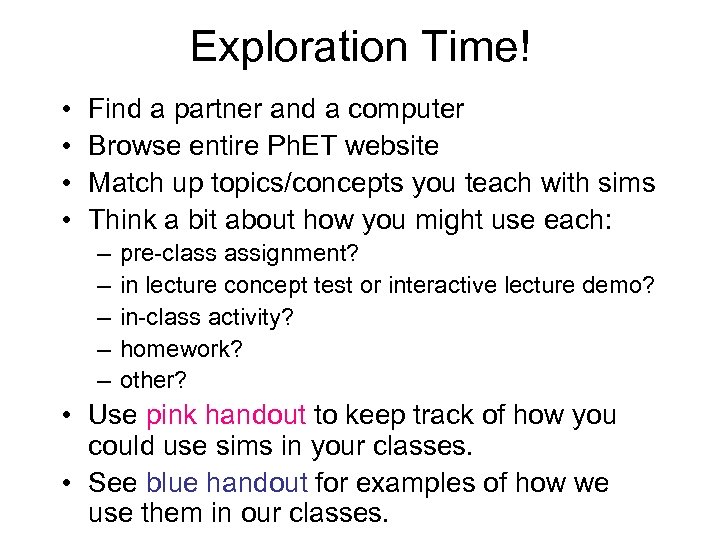 Exploration Time!

• Find a partner and a computer
• Browse entire PhET website
• Match up topics/concepts you teach with sims
• Think a bit about how you might use each:
  – pre-class assignment?
  – in lecture concept test or interactive lecture demo?
  – in-class activity?
  – homework?
  – other?
• Use pink handout to keep track of how you could use sims in your classes.
• See blue handout for examples of how we use them in our classes.